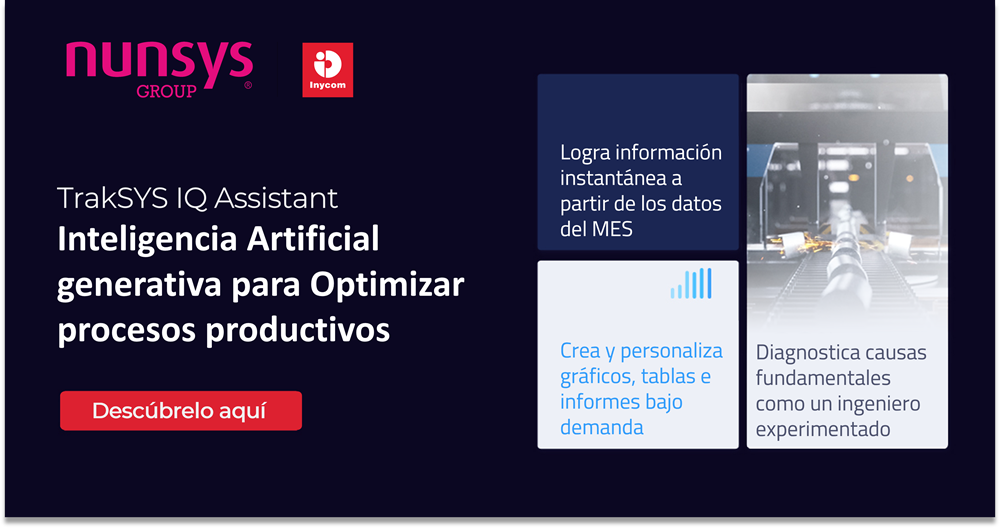 nunsys
GROUP ®

Inycom

TrakSYS IQ Assistant
Inteligencia Artificial generativa para Optimizar procesos productivos

Descúbrelo aquí

Logra información instantánea a partir de los datos del MES

Crea y personaliza gráficos, tablas e informes bajo demanda

Diagnostica causas fundamentales como un ingeniero experimentado